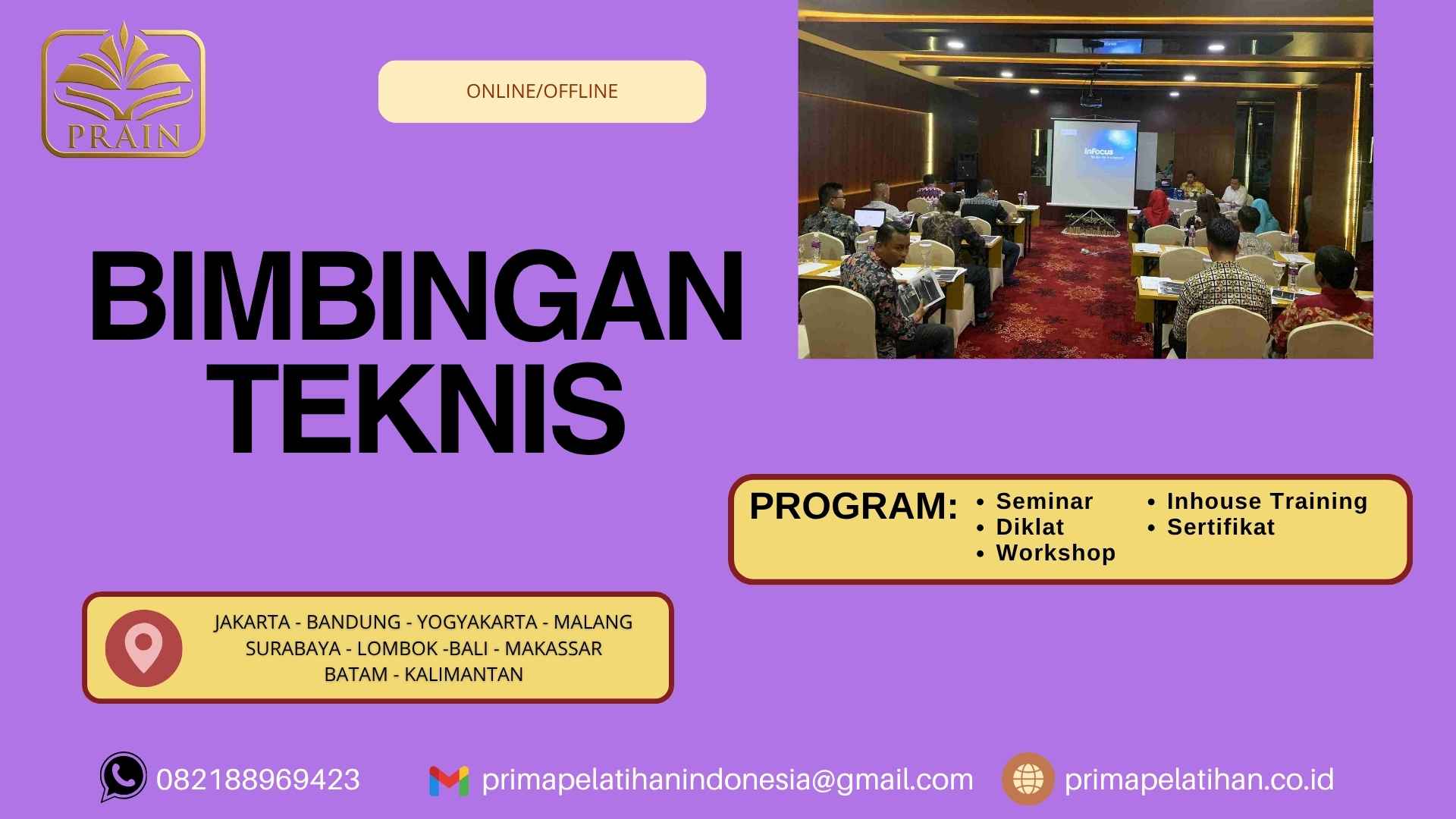 PRAIN

ONLINE/OFFLINE

BIMBINGAN TEKNIS

PROGRAM:
• Seminar
• Diklat
• Workshop
• Inhouse Training
• Sertifikat

JAKARTA - BANDUNG - YOGYAKARTA - MALANG
SURABAYA - LOMBOK -BALI - MAKASSAR
BATAM - KALIMANTAN

082188969423
primapelatihanindonesia@gmail.com
primapelatihan.co.id